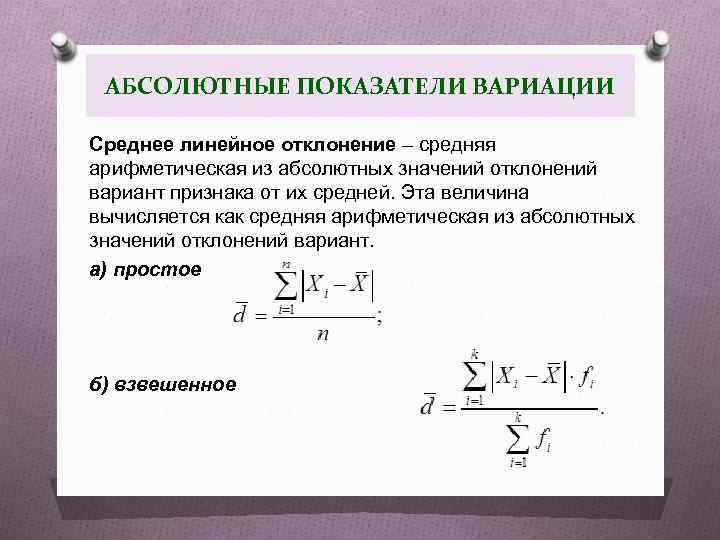 АБСОЛЮТНЫЕ ПОКАЗАТЕЛИ ВАРИАЦИИ

Среднее линейное отклонение – средняя арифметическая из абсолютных значений отклонений вариант признака от их средней. Эта величина вычисляется как средняя арифметическая из абсолютных значений отклонений вариант.

а) простое

$\bar{d} = \frac{\sum_{i=1}^{n} |X_i - \bar{X}|}{n};$

б) взвешенное

$\bar{d} = \frac{\sum_{i=1}^{k} |X_i - \bar{X}| \cdot f_i}{\sum_{i=1}^{k} f_i}.$